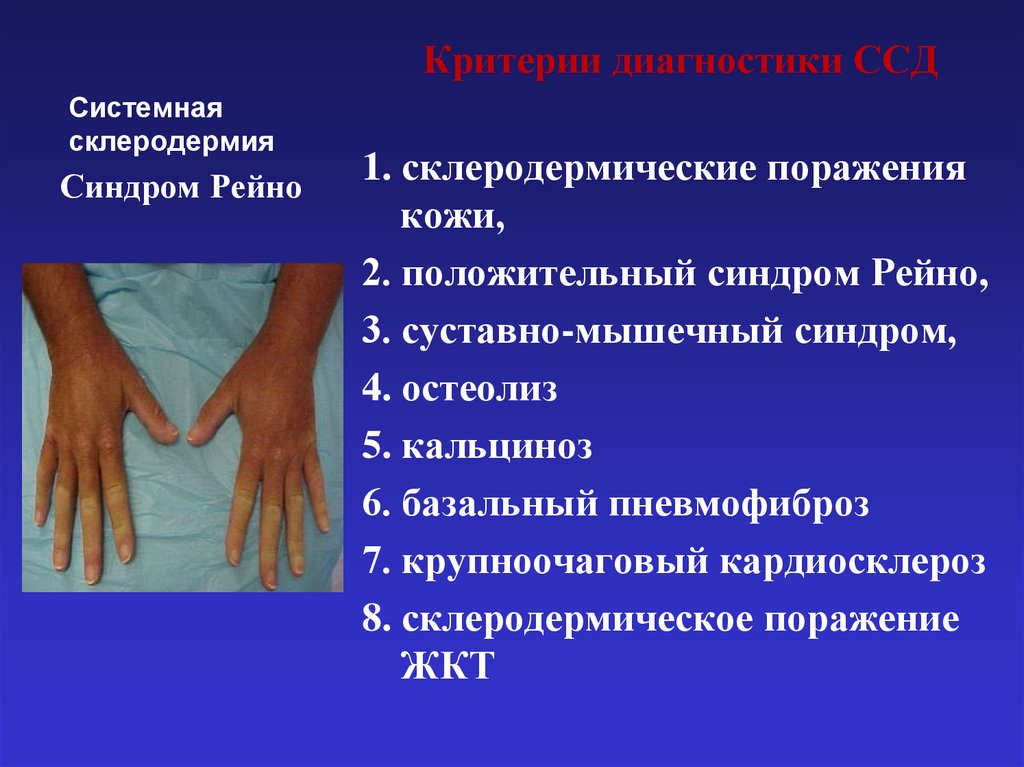 Критерии диагностики ССД

Системная склеродермия

Синдром Рейно

1. склеродермические поражения кожи,
2. положительный синдром Рейно,
3. суставно-мышечный синдром,
4. остеолиз
5. кальциноз
6. базальный пневмофиброз
7. крупноочаговый кардиосклероз
8. склеродермическое поражение ЖКТ